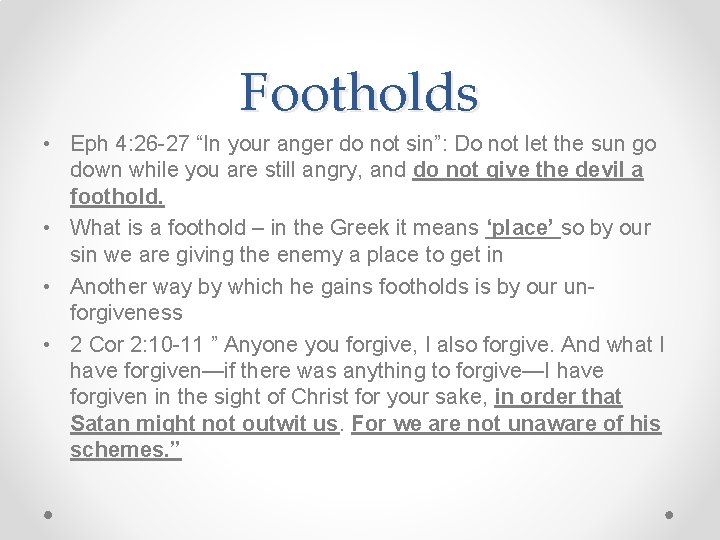 Footholds

• Eph 4:26-27 “In your anger do not sin”: Do not let the sun go down while you are still angry, and do not give the devil a foothold.

• What is a foothold – in the Greek it means ‘place’ so by our sin we are giving the enemy a place to get in

• Another way by which he gains footholds is by our un-forgiveness

• 2 Cor 2:10-11 ” Anyone you forgive, I also forgive. And what I have forgiven—if there was anything to forgive—I have forgiven in the sight of Christ for your sake, in order that Satan might not outwit us. For we are not unaware of his schemes.”